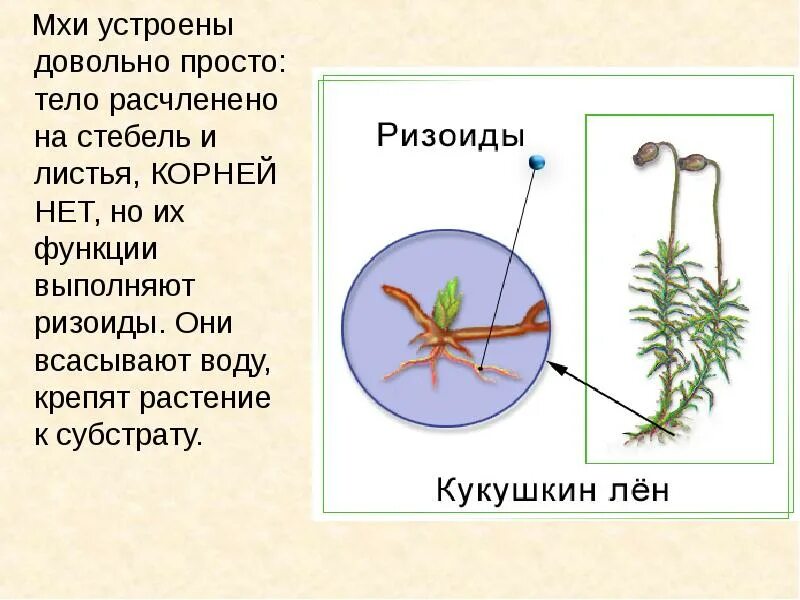 Мхи устроены довольно просто: тело расчленено на стебель и листья, КОРНЕЙ НЕТ, но их функции выполняют ризоиды. Они всасывают воду, крепят растение к субстрату.

Ризоиды

Кукушкин лён